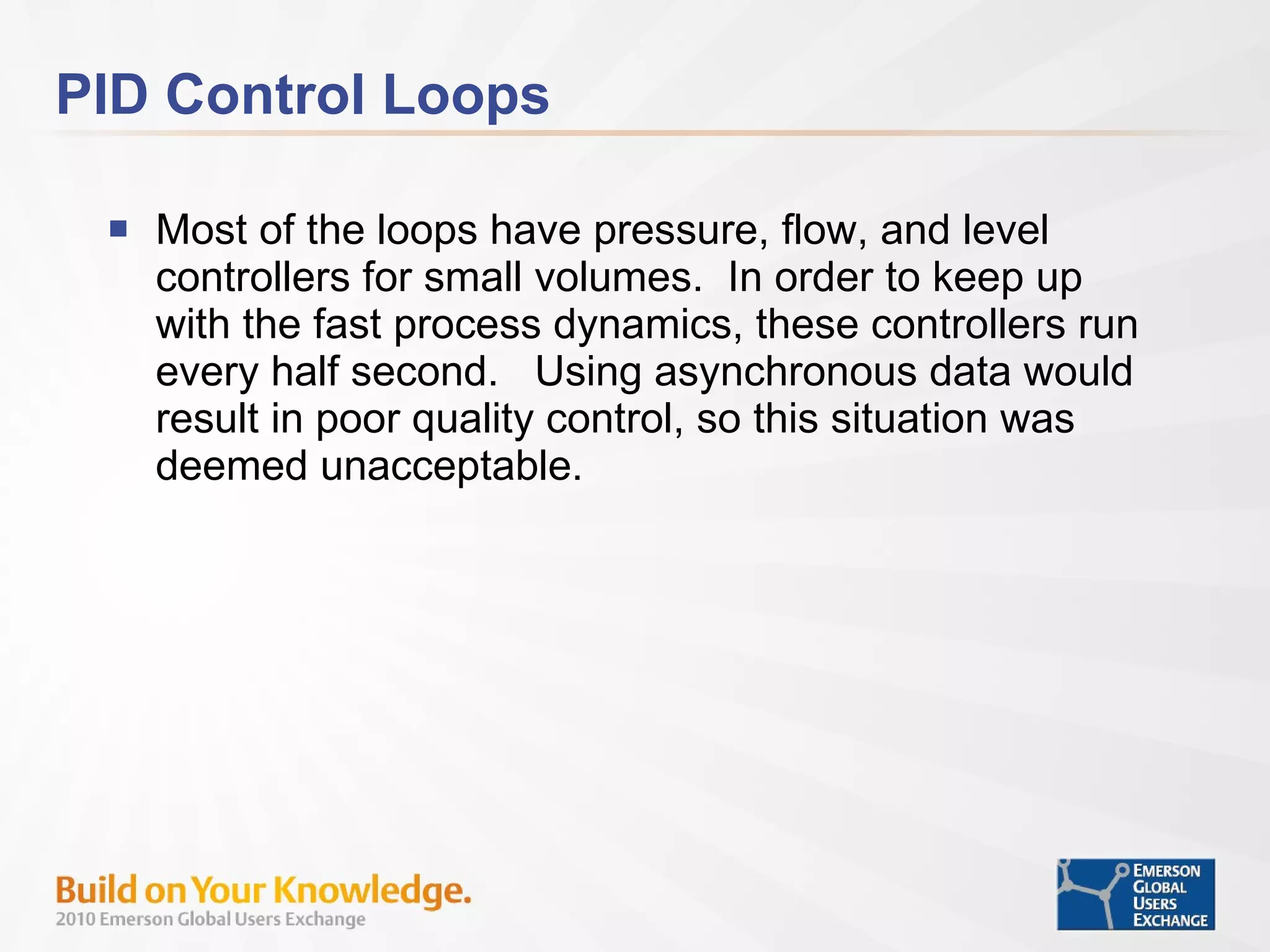 PID Control Loops

▪ Most of the loops have pressure, flow, and level controllers for small volumes. In order to keep up with the fast process dynamics, these controllers run every half second. Using asynchronous data would result in poor quality control, so this situation was deemed unacceptable.

Build on Your Knowledge.
2010 Emerson Global Users Exchange

EMERSON GLOBAL USERS EXCHANGE